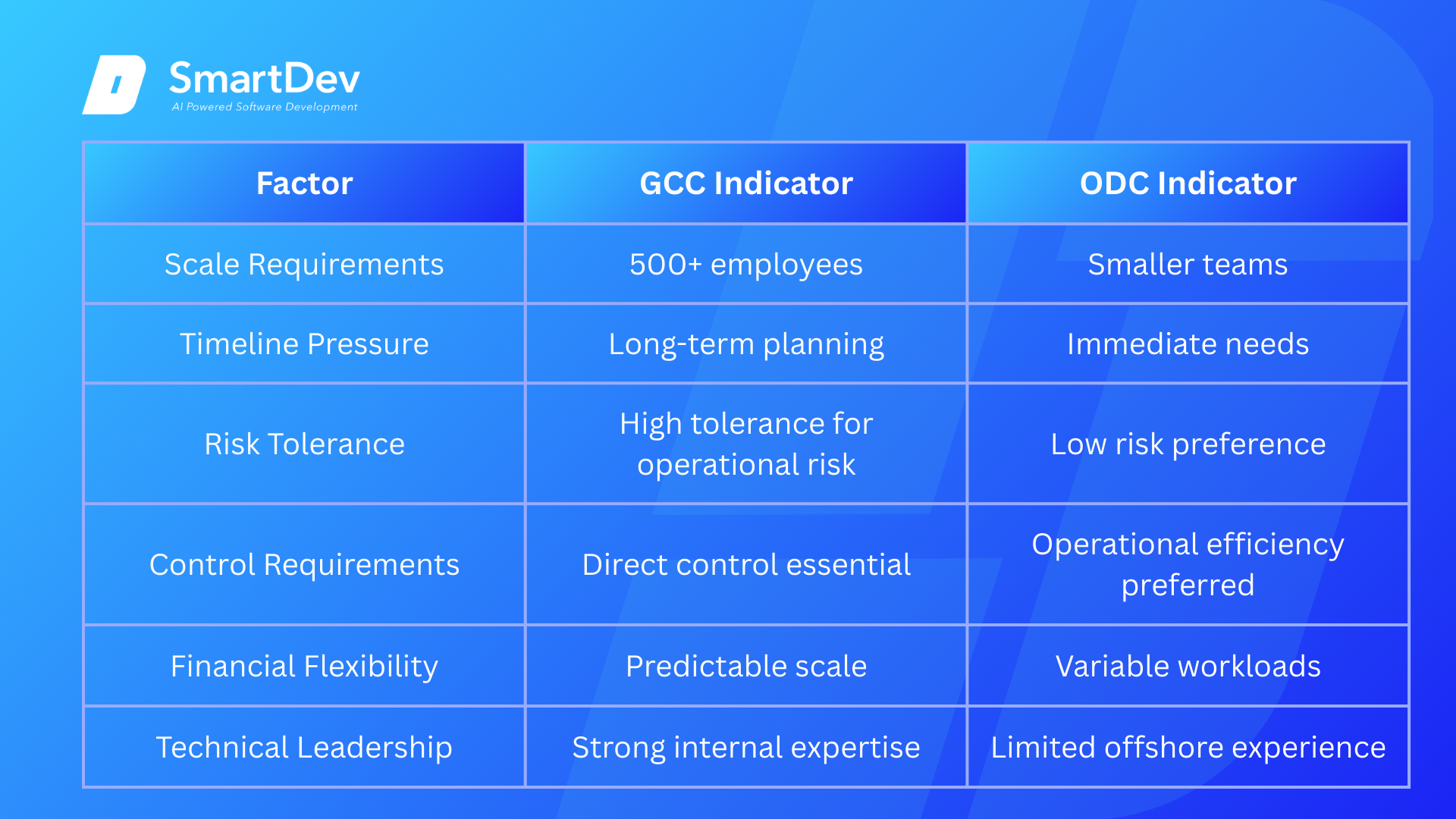 SmartDev
AI Powered Software Development

| Factor | GCC Indicator | ODC Indicator |
|---|---|---|
| Scale Requirements | 500+ employees | Smaller teams |
| Timeline Pressure | Long-term planning | Immediate needs |
| Risk Tolerance | High tolerance for operational risk | Low risk preference |
| Control Requirements | Direct control essential | Operational efficiency preferred |
| Financial Flexibility | Predictable scale | Variable workloads |
| Technical Leadership | Strong internal expertise | Limited offshore experience |